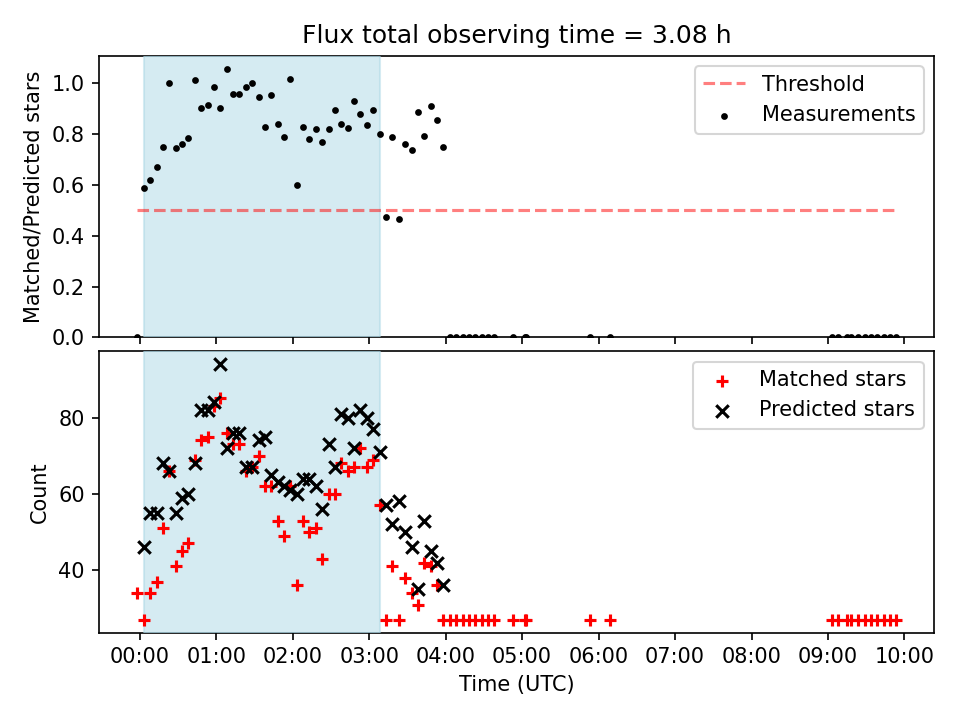 Flux total observing time = 3.08 h

Matched/Predicted stars

1.0
0.8
0.6
0.4
0.2
0.0

Threshold
Measurements

Count

80
60
40

Matched stars
Predicted stars

00:00 01:00 02:00 03:00 04:00 05:00 06:00 07:00 08:00 09:00 10:00

Time (UTC)